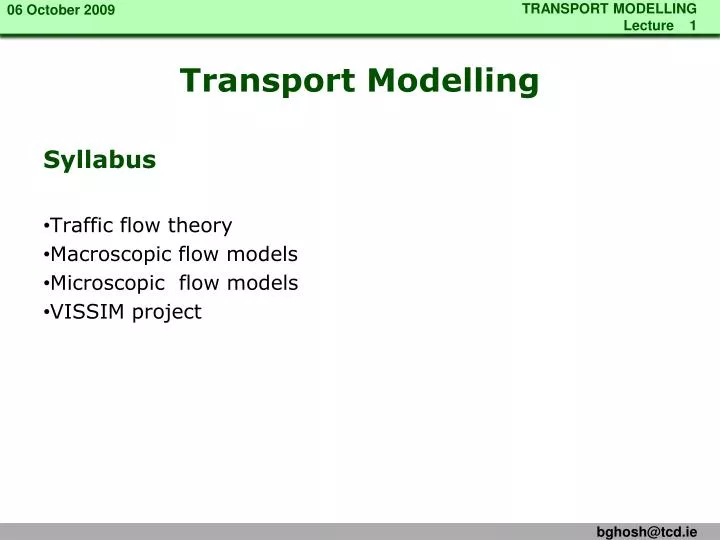 06 October 2009

TRANSPORT MODELLING
Lecture 1

Transport Modelling

Syllabus

•Traffic flow theory
•Macroscopic flow models
•Microscopic flow models
•VISSIM project

bghosh@tcd.ie